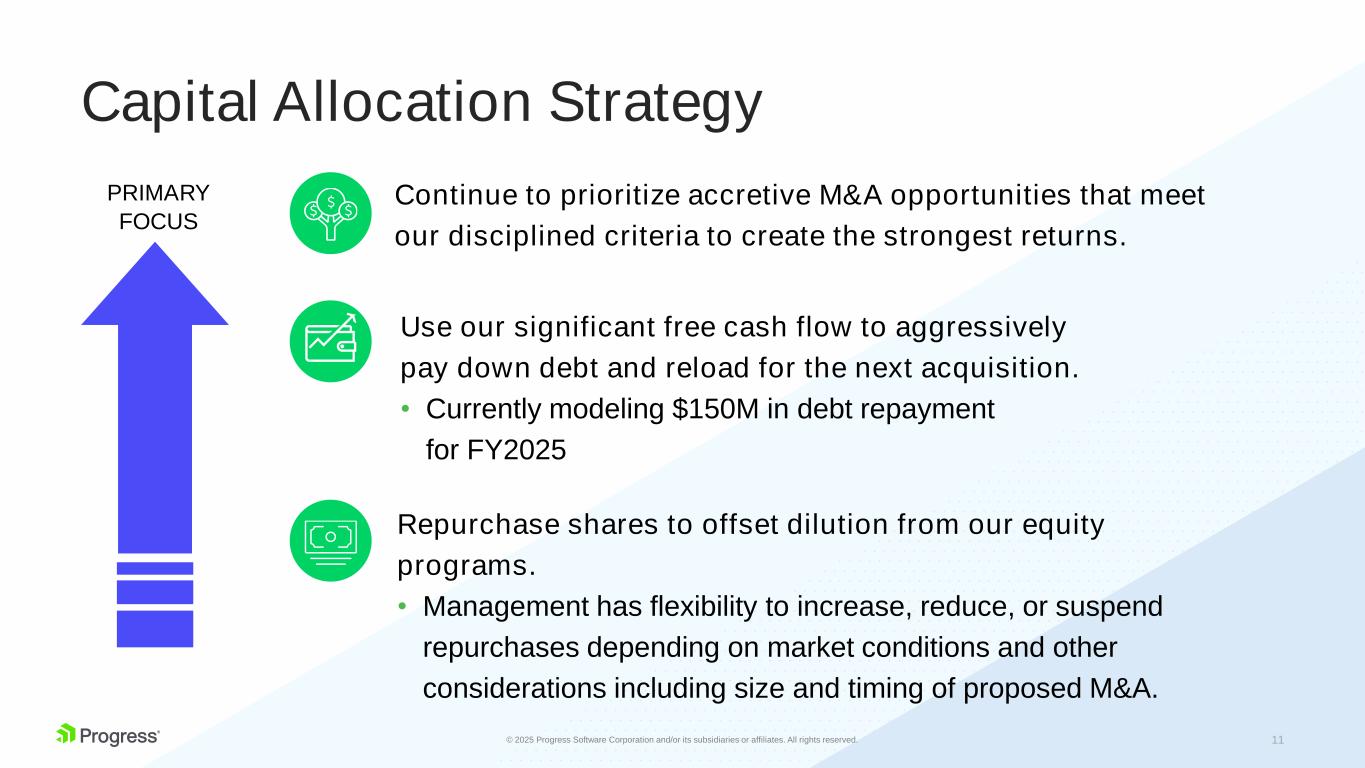 Capital Allocation Strategy

PRIMARY FOCUS

Continue to prioritize accretive M&A opportunities that meet our disciplined criteria to create the strongest returns.

Use our significant free cash flow to aggressively pay down debt and reload for the next acquisition.

• Currently modeling \$150M in debt repayment for FY2025

Repurchase shares to offset dilution from our equity programs.

• Management has flexibility to increase, reduce, or suspend repurchases depending on market conditions and other considerations including size and timing of proposed M&A.

Progress

© 2025 Progress Software Corporation and/or its subsidiaries or affiliates. All rights reserved.

11